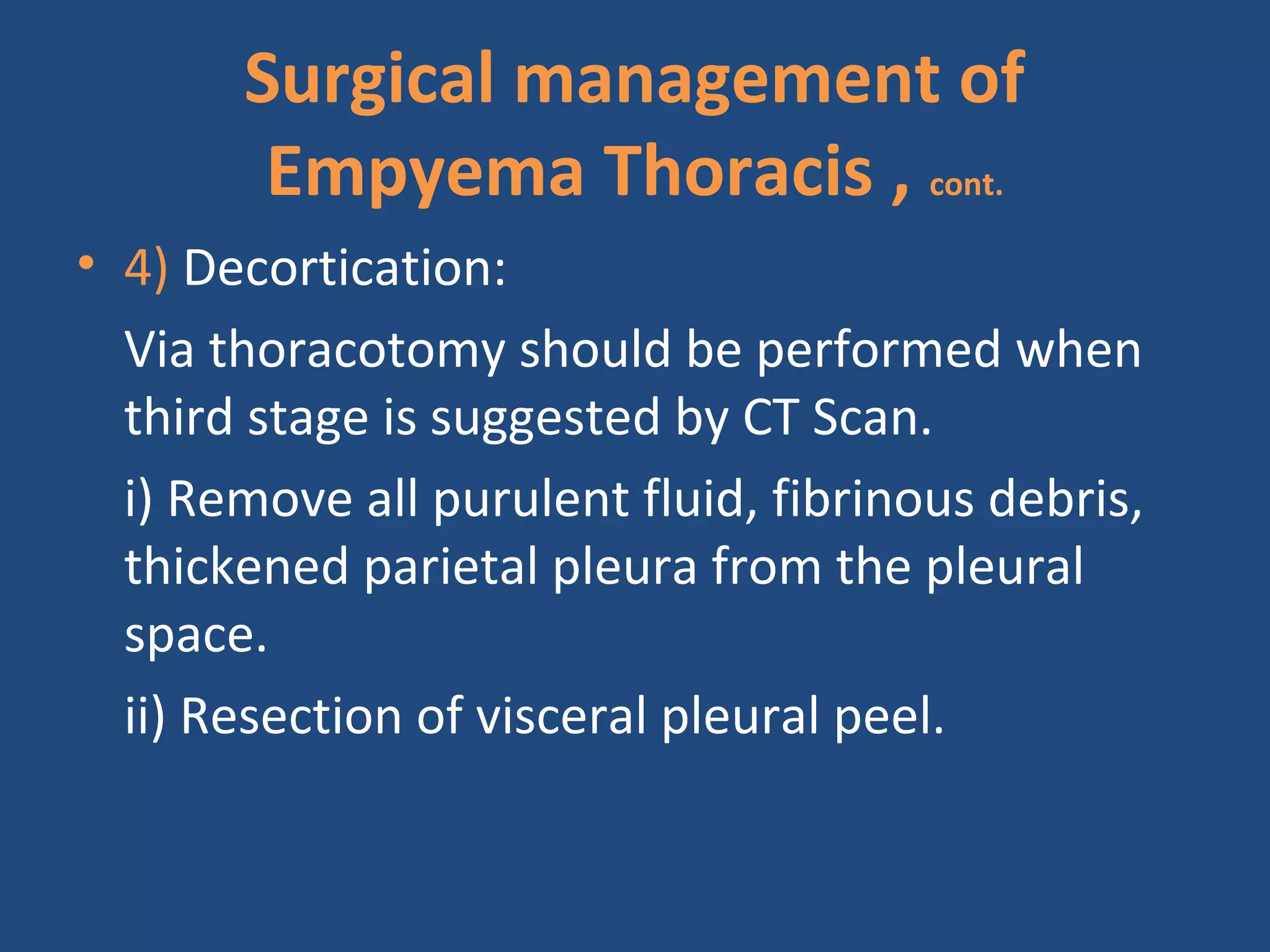 Surgical management of Empyema Thoracis , cont.

• 4) Decortication:

Via thoracotomy should be performed when third stage is suggested by CT Scan.

i) Remove all purulent fluid, fibrinous debris, thickened parietal pleura from the pleural space.

ii) Resection of visceral pleural peel.